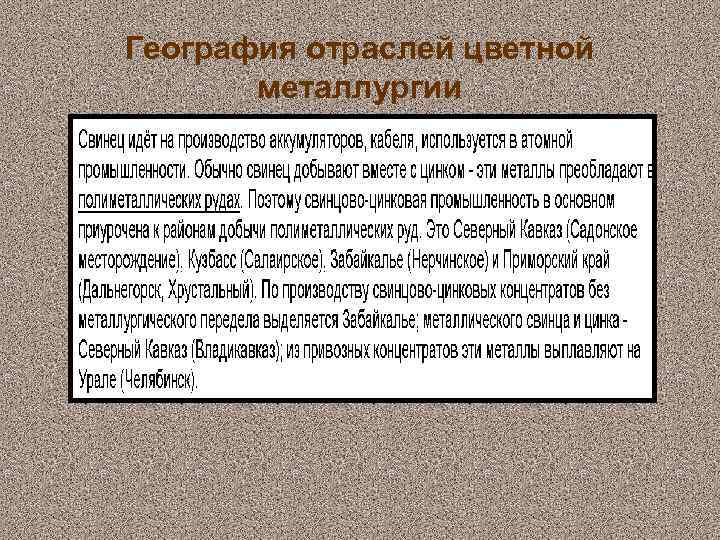 География отраслей цветной металлургии

Свинец идёт на производство аккумуляторов, кабеля, используется в атомной промышленности. Обычно свинец добывают вместе с цинком - эти металлы преобладают в полиметаллических рудах. Поэтому свинцово-цинковая промышленность в основном приурочена к районам добычи полиметаллических руд. Это Северный Кавказ (Садонское месторождение), Кузбасс (Салаирское), Забайкалье (Нерчинское) и Приморский край (Дальнегорск, Хрустальный). По производству свинцово-цинковых концентратов без металлургического передела выделяется Забайкалье; металлического свинца и цинка - Северный Кавказ (Владикавказ); из привозных концентратов эти металлы выплавляют на Урале (Челябинск).